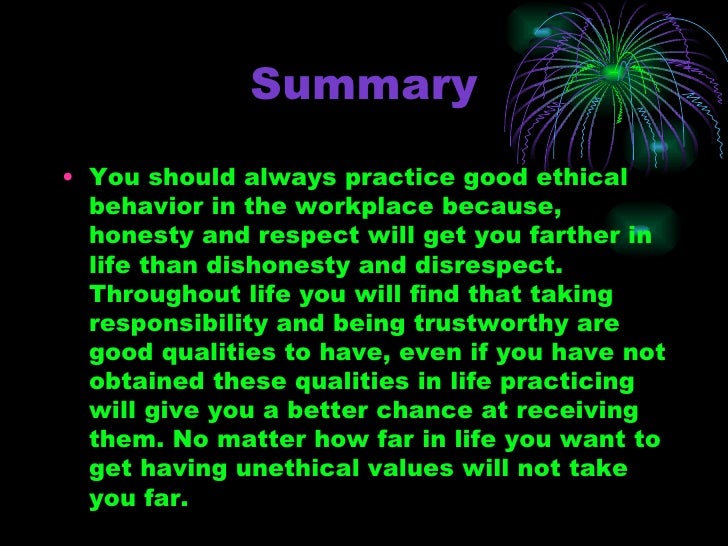 Summary

• You should always practice good ethical behavior in the workplace because, honesty and respect will get you farther in life than dishonesty and disrespect. Throughout life you will find that taking responsibility and being trustworthy are good qualities to have, even if you have not obtained these qualities in life practicing will give you a better chance at receiving them. No matter how far in life you want to get having unethical values will not take you far.